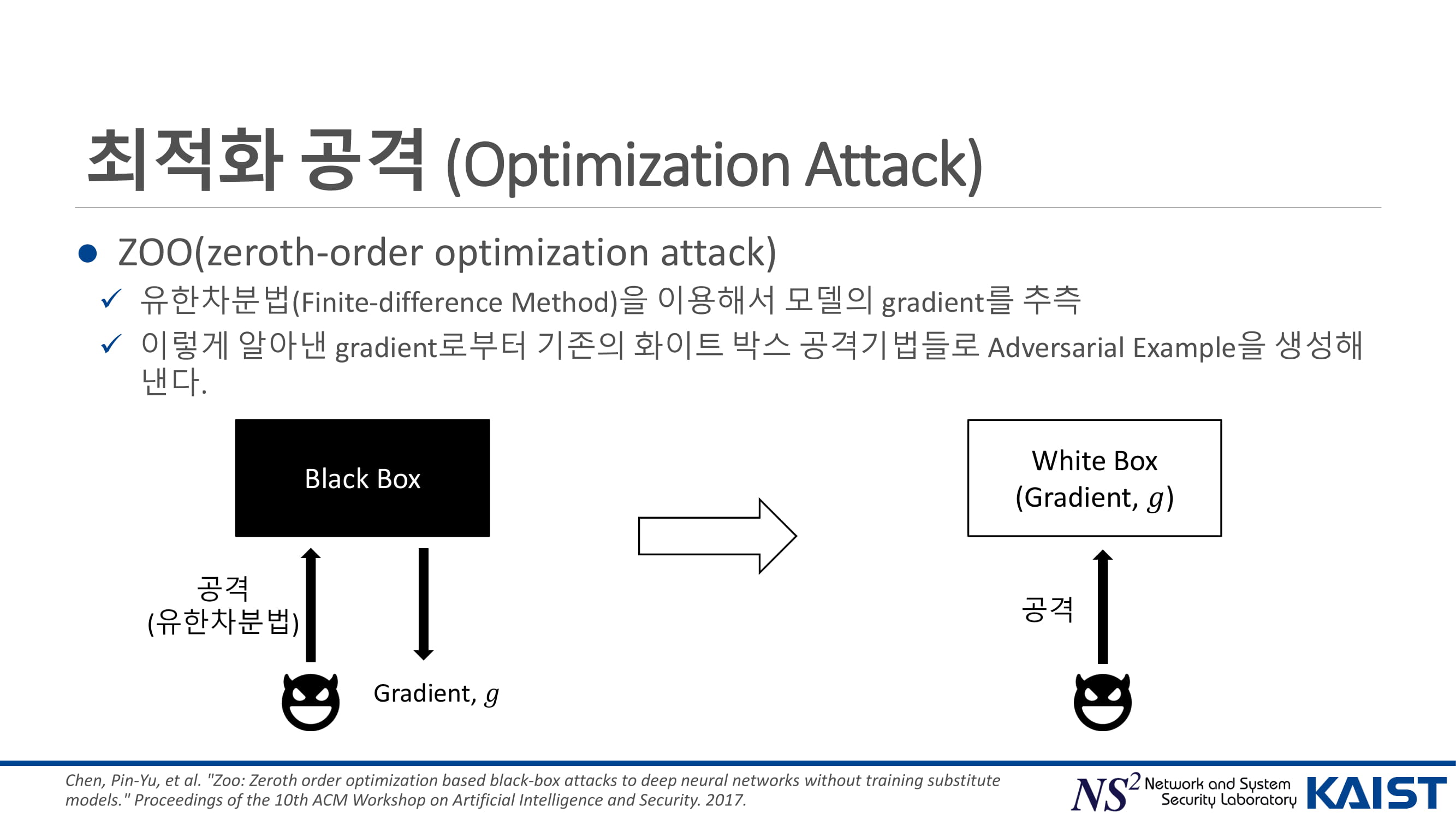 최적화 공격 (Optimization Attack)

● ZOO(zeroth-order optimization attack)
✓ 유한차분법(Finite-difference Method)을 이용해서 모델의 gradient를 추측
✓ 이렇게 알아낸 gradient로부터 기존의 화이트 박스 공격기법들로 Adversarial Example을 생성해 낸다.

Black Box

공격
(유한차분법)

Gradient, $g$

White Box
(Gradient, $g$)

공격

Chen, Pin-Yu, et al. "Zoo: Zeroth order optimization based black-box attacks to deep neural networks without training substitute models." Proceedings of the 10th ACM Workshop on Artificial Intelligence and Security. 2017.

$NS^2$ Network and System Security Laboratory KAIST